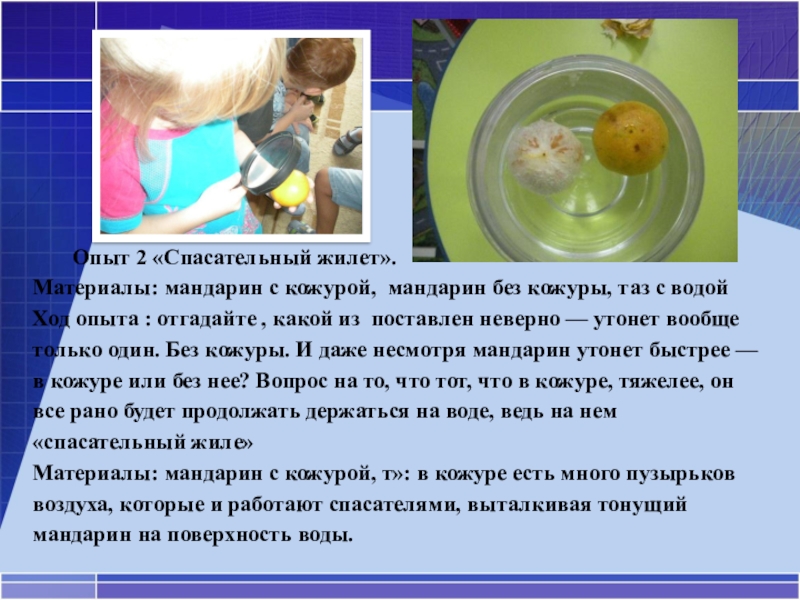 Опыт 2 «Спасательный жилет».
Материалы: мандарин с кожурой, мандарин без кожуры, таз с водой
Ход опыта : отгадайте , какой из поставлен неверно — утонет вообще только один. Без кожуры. И даже несмотря мандарин утонет быстрее — в кожуре или без нее? Вопрос на то, что тот, что в кожуре, тяжелее, он все рано будет продолжать держаться на воде, ведь на нем «спасательный жиле»
Материалы: мандарин с кожурой, т»: в кожуре есть много пузырьков воздуха, которые и работают спасателями, выталкивая тонущий мандарин на поверхность воды.